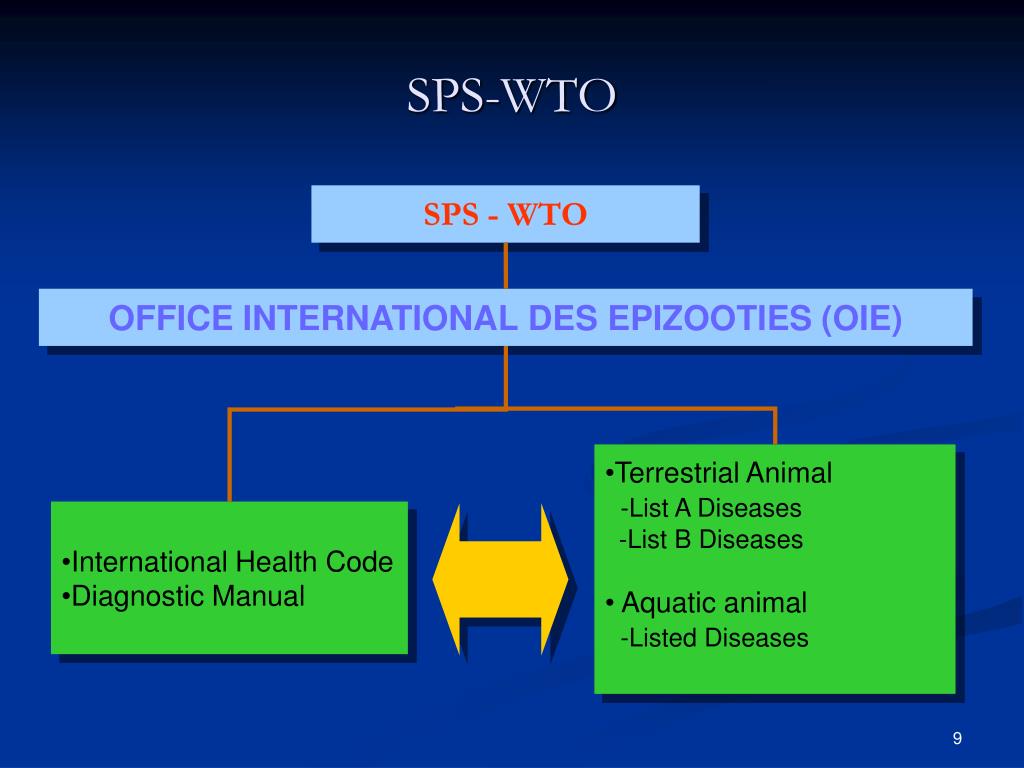 SPS-WTO

SPS - WTO

OFFICE INTERNATIONAL DES EPIZOOTIES (OIE)

•International Health Code
•Diagnostic Manual

•Terrestrial Animal
-List A Diseases
-List B Diseases

• Aquatic animal
-Listed Diseases

9